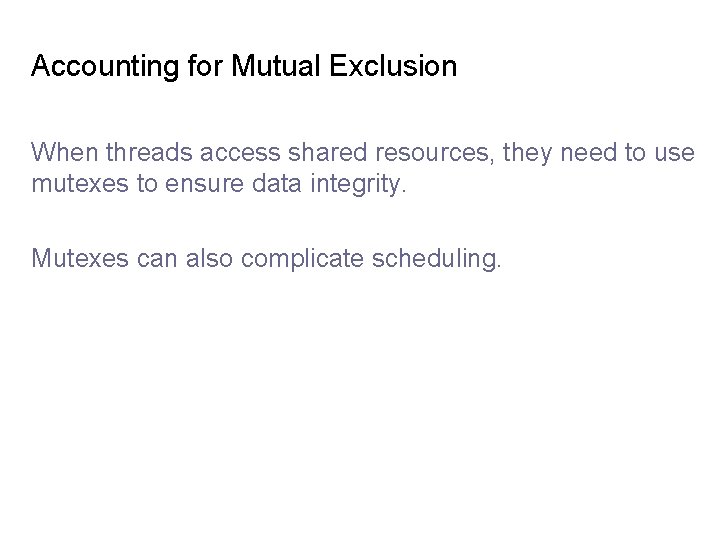 Accounting for Mutual Exclusion

When threads access shared resources, they need to use mutexes to ensure data integrity.

Mutexes can also complicate scheduling.